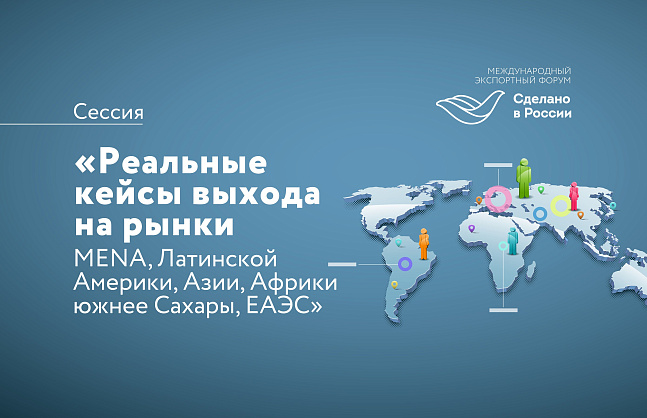 МЕЖДУНАРОДНЫЙ ЭКСПОРТНЫЙ ФОРУМ

Сделано в России

Сессия

«Реальные кейсы выхода на рынки

MENA, Латинской Америки, Азии, Африки южнее Сахары, ЕАЭС»